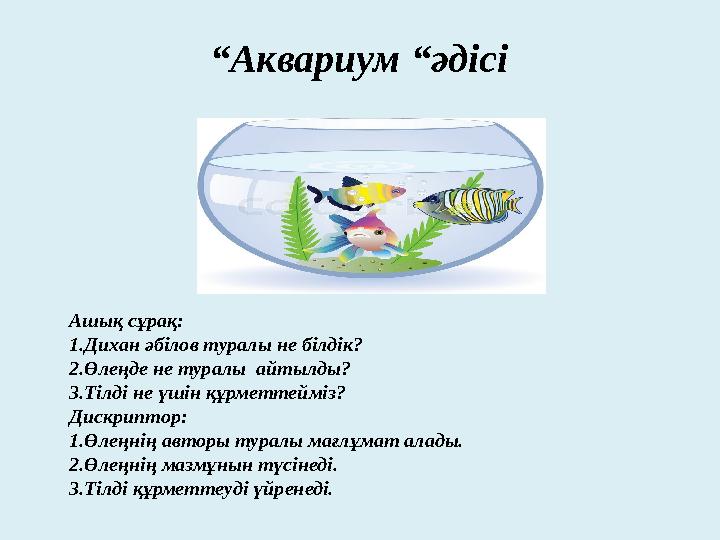 “Аквариум “әдісі

Ашық сұрақ:
1.Дихан әбілов туралы не білдік?
2.Өлеңде не туралы айтылды?
3.Тілді не үшін құрметтейміз?
Дискриптор:
1.Өлеңнің авторы туралы мағлұмат алады.
2.Өлеңнің мазмұнын түсінеді.
3.Тілді құрметтеуді үйренеді.